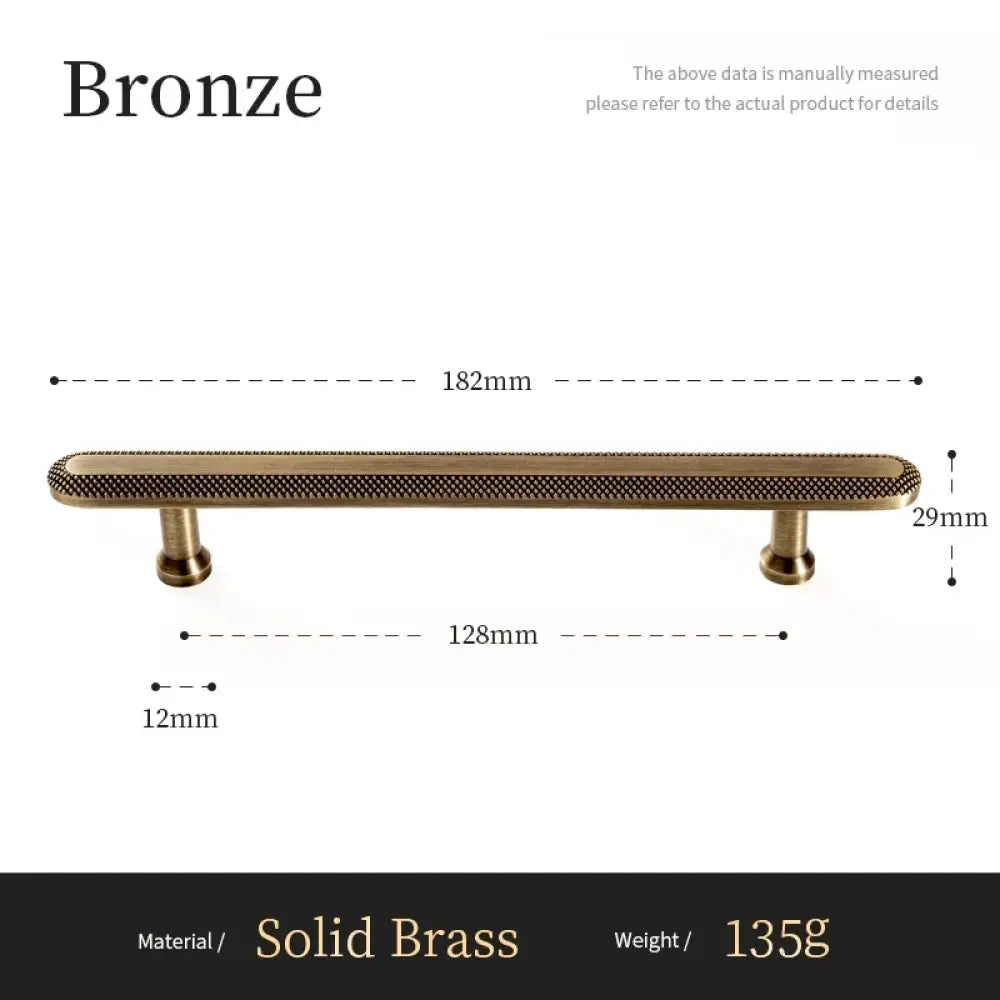 Bronze

The above data is manually measured
please refer to the actual product for details

182mm

29mm

128mm

12mm

Material / Solid Brass Weight / 135g